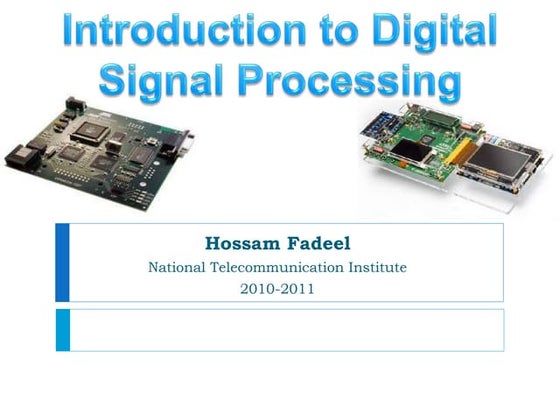 Introduction to Digital Signal Processing

Hossam Fadeel
National Telecommunication Institute
2010-2011